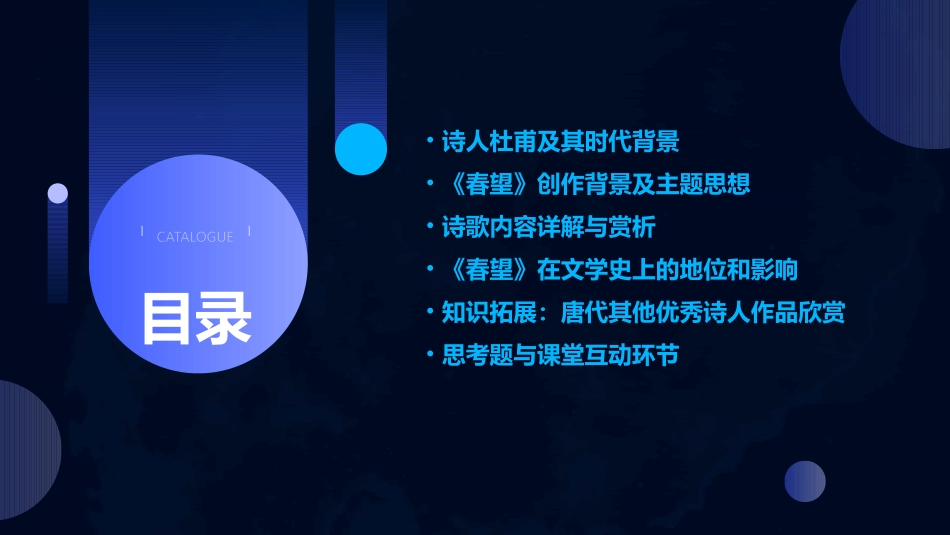 CATALOGUE

目录

• 诗人杜甫及其时代背景
• 《春望》创作背景及主题思想
• 诗歌内容详解与赏析
• 《春望》在文学史上的地位和影响
• 知识拓展：唐代其他优秀诗人作品欣赏
• 思考题与课堂互动环节